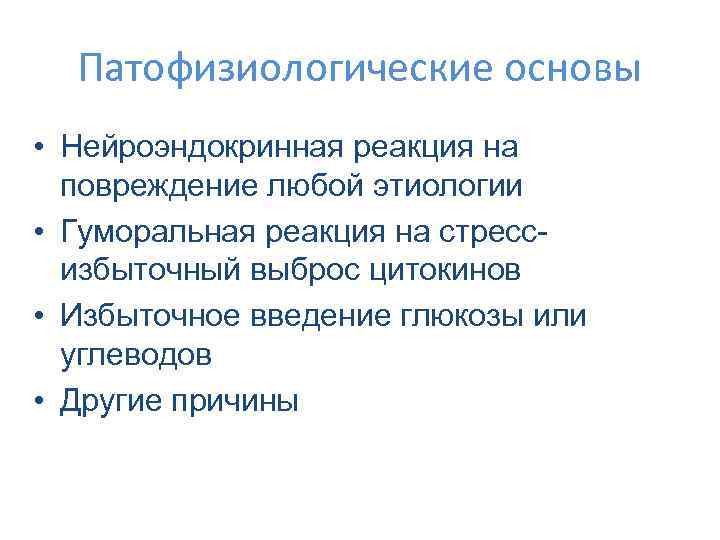 Патофизиологические основы

• Нейроэндокринная реакция на повреждение любой этиологии
• Гуморальная реакция на стресс-избыточный выброс цитокинов
• Избыточное введение глюкозы или углеводов
• Другие причины